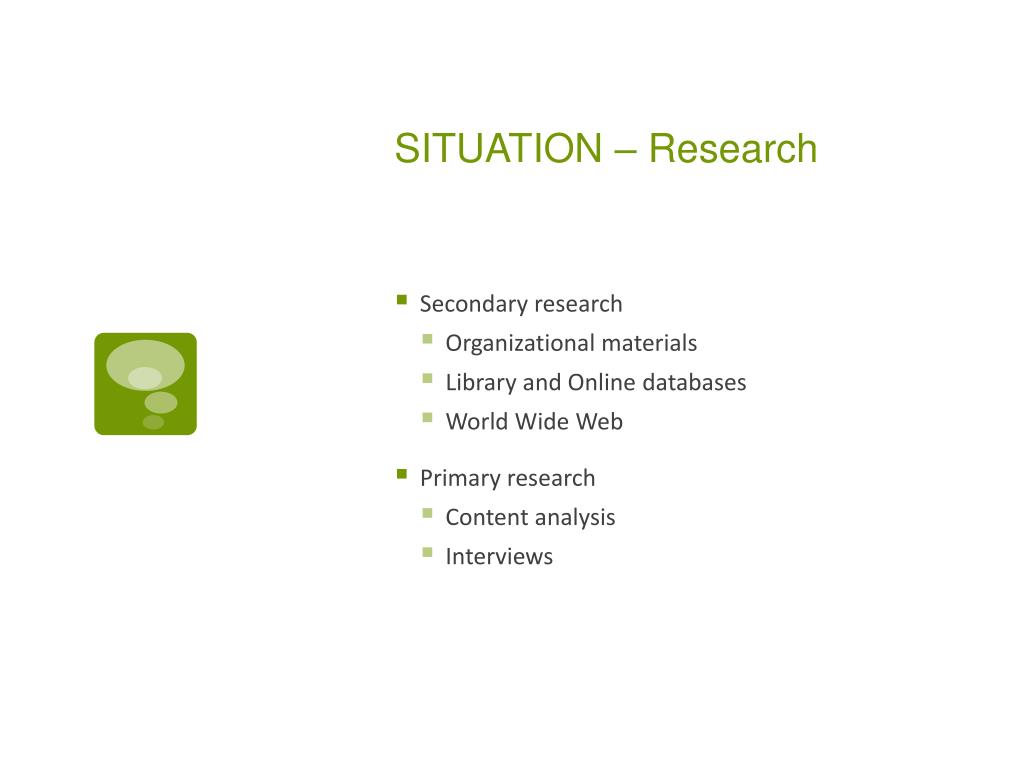 SITUATION – Research

- Secondary research
  - Organizational materials
  - Library and Online databases
  - World Wide Web
- Primary research
  - Content analysis
  - Interviews